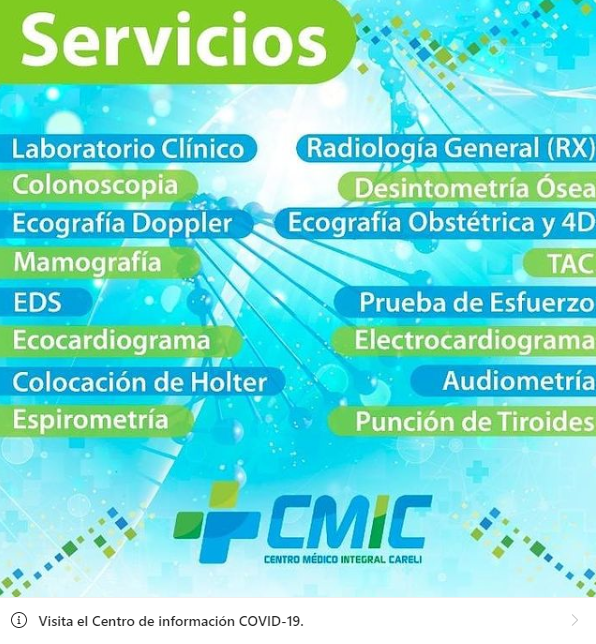 Servicios

Laboratorio Clínico
Colonoscopia
Ecografía Doppler
Mamografía
EDS
Ecocardiograma
Colocación de Holter
Espirometría

Radiología General (RX)
Desintometría Ósea
Ecografía Obstétrica y 4D
TAC
Prueba de Esfuerzo
Electrocardiograma
Audiometría
Punción de Tiroides

CMIC
CENTRO MÉDICO INTEGRAL CARELI

Visita el Centro de información COVID-19.